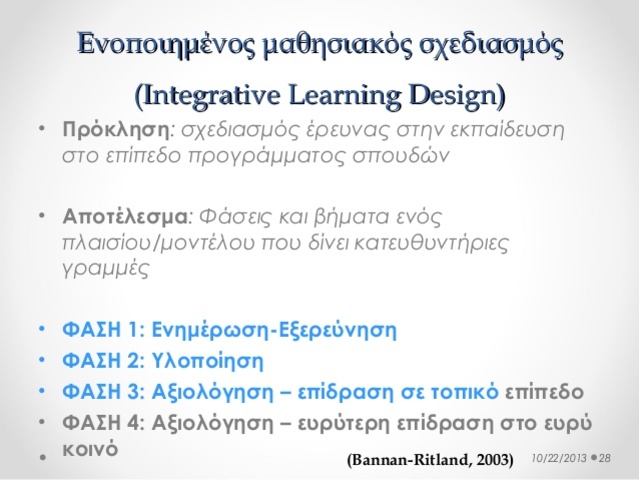 Ενοποιημένος μαθησιακός σχεδιασμός

(Integrative Learning Design)

• Πρόκληση: σχεδιασμός έρευνας στην εκπαίδευση στο επίπεδο προγράμματος σπουδών

• Αποτέλεσμα: Φάσεις και βήματα ενός πλαισίου/μοντέλου που δίνει κατευθυντήριες γραμμές

• ΦΑΣΗ 1: Ενημέρωση-Εξερεύνηση
• ΦΑΣΗ 2: Υλοποίηση
• ΦΑΣΗ 3: Αξιολόγηση – επίδραση σε τοπικό επίπεδο
• ΦΑΣΗ 4: Αξιολόγηση – ευρύτερη επίδραση στο ευρύ κοινό
•

(Bannan-Ritland, 2003)

10/22/2013 • 28